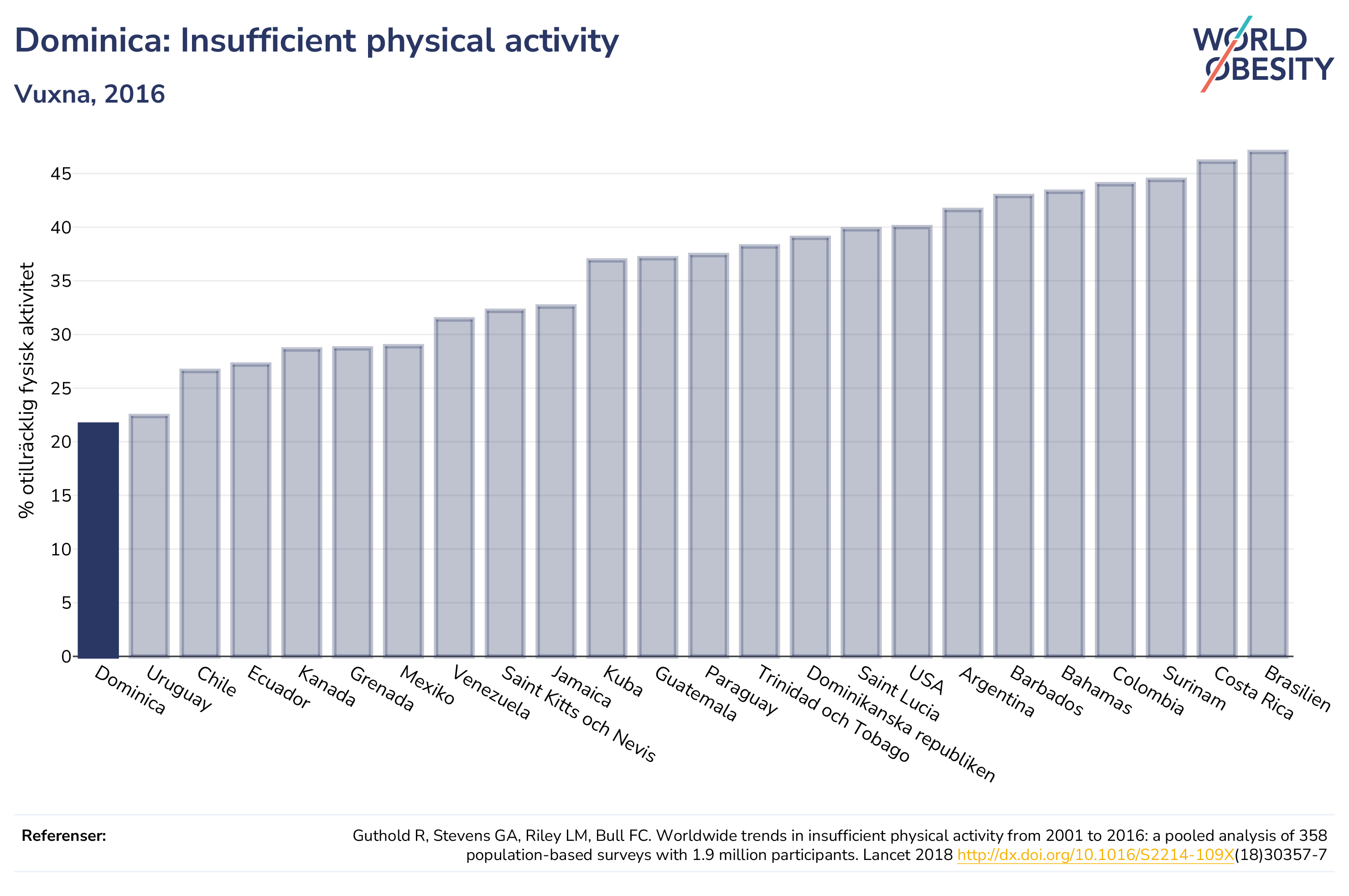 Dominica: Insufficient physical activity

Vuxna, 2016

WORLD OBESITY

% otillräcklig fysisk aktivitet

45
40
35
30
25
20
15
10
5
0

Dominica
Uruguay
Chile
Ecuador
Kanada
Grenada
Mexiko
Venezuela
Saint Kitts och Nevis
Jamaica
Kuba
Guatemala
Paraguay
Trinidad och Tobago
Dominikanska republiken
Saint Lucia
USA
Argentina
Barbados
Bahamas
Colombia
Surinam
Costa Rica
Brasilien

Referenser:

Guthold R, Stevens GA, Riley LM, Bull FC. Worldwide trends in insufficient physical activity from 2001 to 2016: a pooled analysis of 358 population-based surveys with 1.9 million participants. Lancet 2018 http://dx.doi.org/10.1016/S2214-109X(18)30357-7